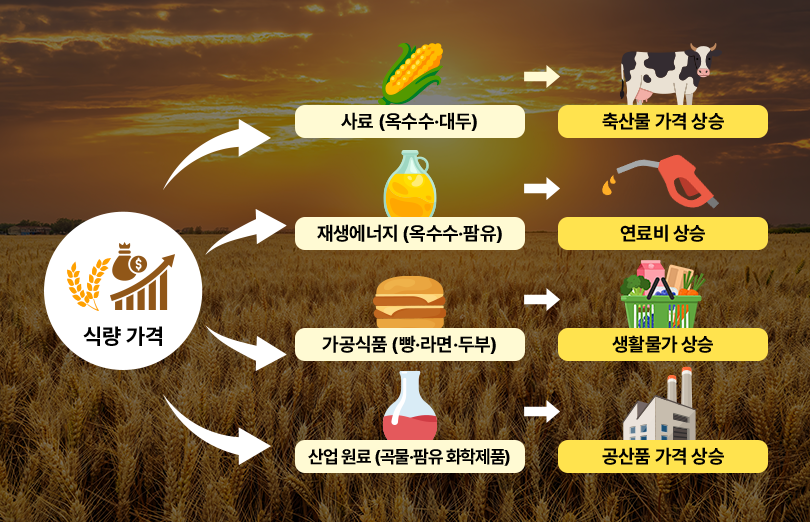 식량 가격

사료 (옥수수·대두)

축산물 가격 상승

재생에너지 (옥수수·팜유)

연료비 상승

가공식품 (빵·라면·두부)

생활물가 상승

산업 원료 (곡물·팜유 화학제품)

공산품 가격 상승